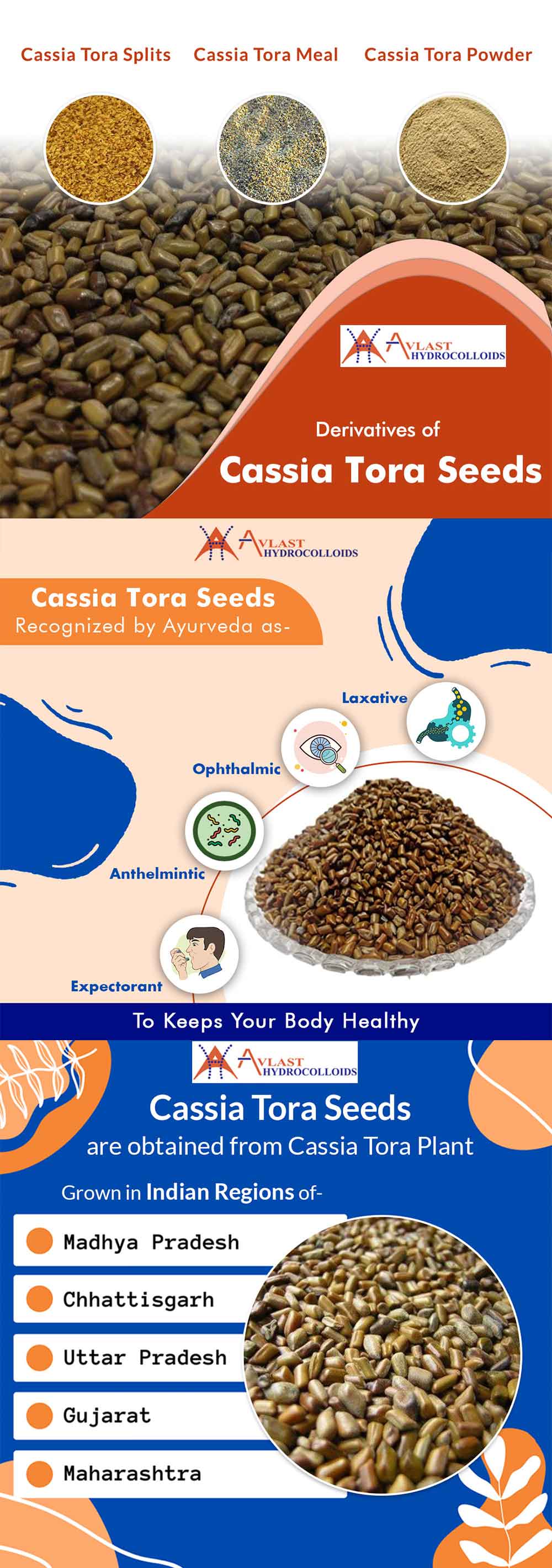 Cassia Tora Splits Cassia Tora Meal Cassia Tora Powder

AVLAST HYDROCOLLOIDS

Derivatives of
Cassia Tora Seeds

AVLAST HYDROCOLLOIDS

Cassia Tora Seeds
Recognized by Ayurveda as-

Laxative

Ophthalmic

Anthelmintic

Expectorant

To Keeps Your Body Healthy

AVLAST HYDROCOLLOIDS

Cassia Tora Seeds
are obtained from Cassia Tora Plant

Grown in Indian Regions of-

Madhya Pradesh

Chhattisgarh

Uttar Pradesh

Gujarat

Maharashtra